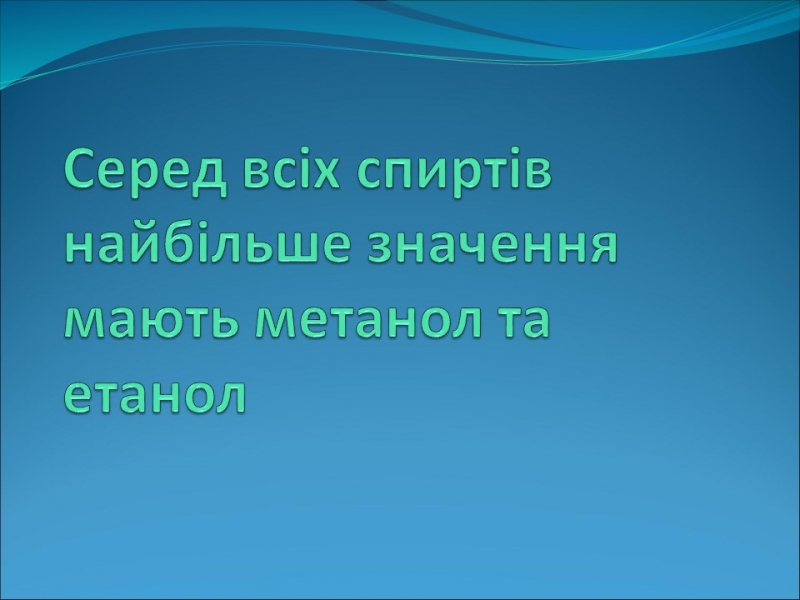 Серед всіх спиртів найбільше значення мають метанол та етанол